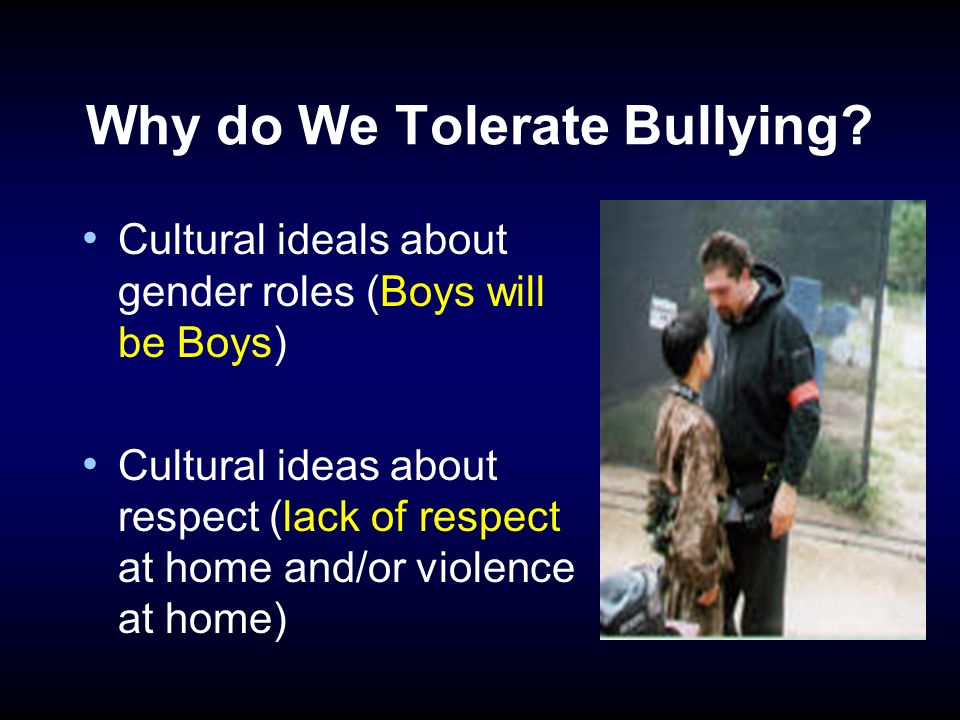 Why do We Tolerate Bullying?

• Cultural ideals about gender roles (Boys will be Boys)

• Cultural ideas about respect (lack of respect at home and/or violence at home)